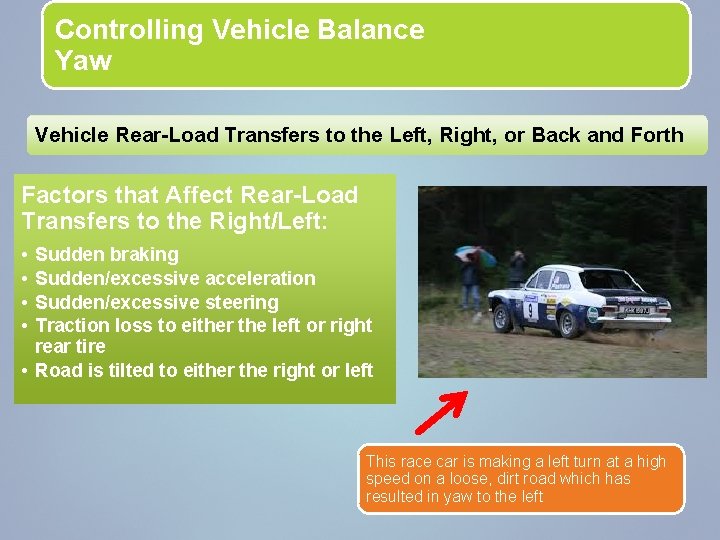 Controlling Vehicle Balance
Yaw

Vehicle Rear-Load Transfers to the Left, Right, or Back and Forth

Factors that Affect Rear-Load Transfers to the Right/Left:

• Sudden braking
• Sudden/excessive acceleration
• Sudden/excessive steering
• Traction loss to either the left or right rear tire
• Road is tilted to either the right or left

9

This race car is making a left turn at a high speed on a loose, dirt road which has resulted in yaw to the left